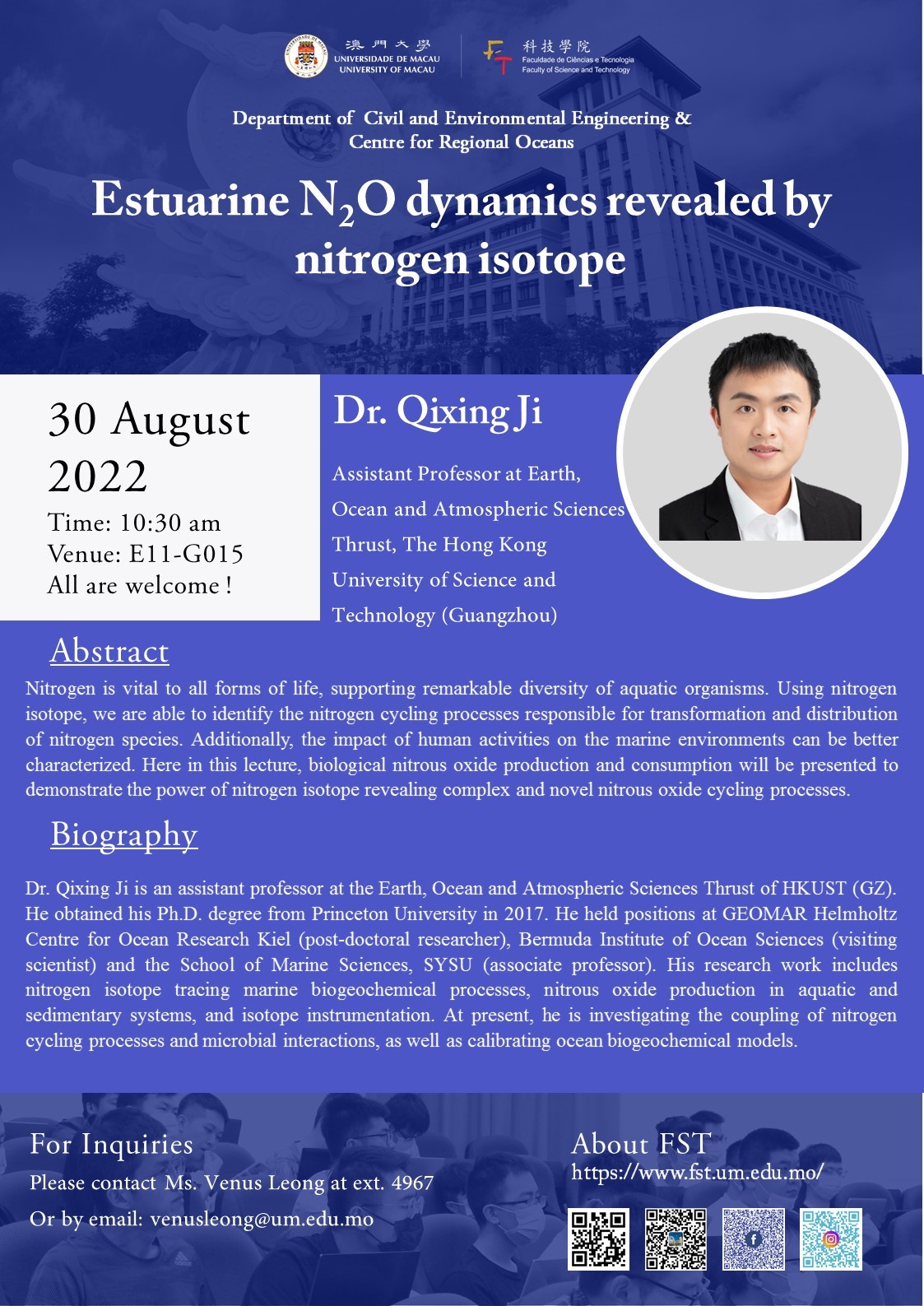 澳門大學
UNIVERSIDADE DE MACAU
UNIVERSITY OF MACAU

科技學院
Faculdade de Ciências e Tecnologia
Faculty of Science and Technology

Department of Civil and Environmental Engineering & Centre for Regional Oceans

Estuarine $N_2O$ dynamics revealed by nitrogen isotope

30 August 2022
Time: 10:30 am
Venue: E11-G015
All are welcome !

Dr. Qixing Ji

Assistant Professor at Earth, Ocean and Atmospheric Sciences Thrust, The Hong Kong University of Science and Technology (Guangzhou)

Abstract

Nitrogen is vital to all forms of life, supporting remarkable diversity of aquatic organisms. Using nitrogen isotope, we are able to identify the nitrogen cycling processes responsible for transformation and distribution of nitrogen species. Additionally, the impact of human activities on the marine environments can be better characterized. Here in this lecture, biological nitrous oxide production and consumption will be presented to demonstrate the power of nitrogen isotope revealing complex and novel nitrous oxide cycling processes.

Biography

Dr. Qixing Ji is an assistant professor at the Earth, Ocean and Atmospheric Sciences Thrust of HKUST (GZ). He obtained his Ph.D. degree from Princeton University in 2017. He held positions at GEOMAR Helmholtz Centre for Ocean Research Kiel (post-doctoral researcher), Bermuda Institute of Ocean Sciences (visiting scientist) and the School of Marine Sciences, SYSU (associate professor). His research work includes nitrogen isotope tracing marine biogeochemical processes, nitrous oxide production in aquatic and sedimentary systems, and isotope instrumentation. At present, he is investigating the coupling of nitrogen cycling processes and microbial interactions, as well as calibrating ocean biogeochemical models.

For Inquiries
Please contact Ms. Venus Leong at ext. 4967
Or by email: venusleong@um.edu.mo

About FST
https://www.fst.um.edu.mo/